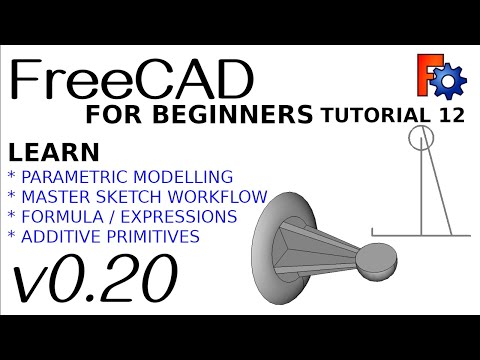 FreeCAD
FOR BEGINNERS TUTORIAL 12

LEARN
* PARAMETRIC MODELLING
* MASTER SKETCH WORKFLOW
* FORMULA / EXPRESSIONS
* ADDITIVE PRIMITIVES

v0.20